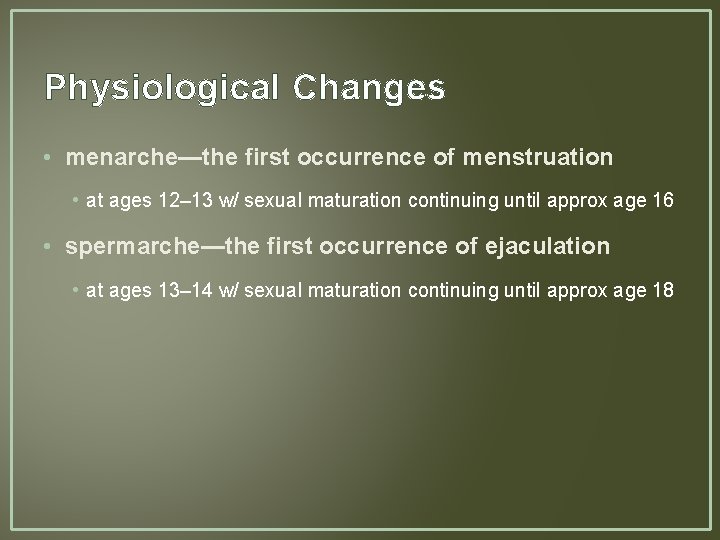 Physiological Changes

• menarche—the first occurrence of menstruation

• at ages 12–13 w/ sexual maturation continuing until approx age 16

• spermarche—the first occurrence of ejaculation

• at ages 13–14 w/ sexual maturation continuing until approx age 18